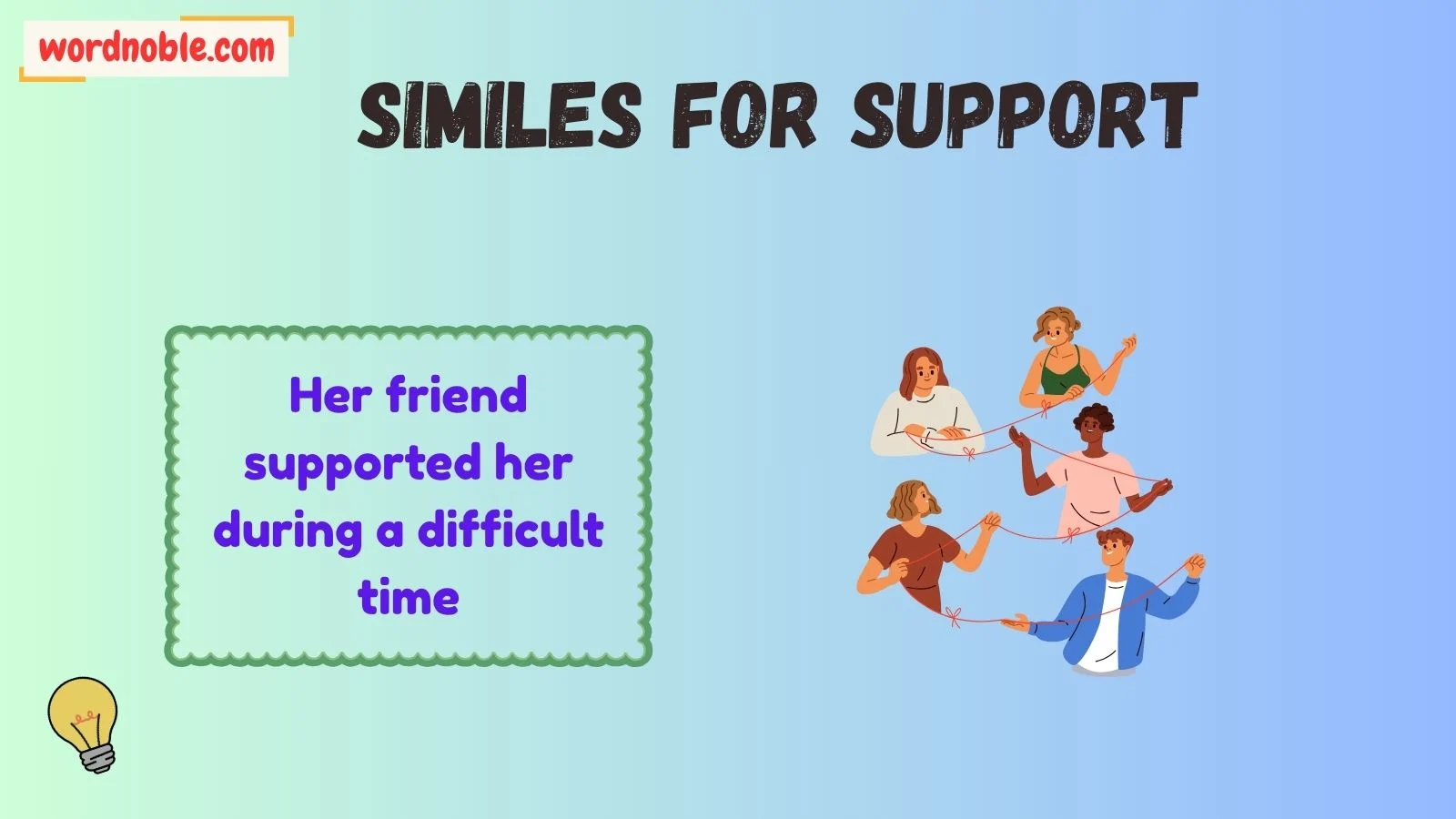 wordnoble.com

SIMILES FOR SUPPORT

Her friend supported her during a difficult time